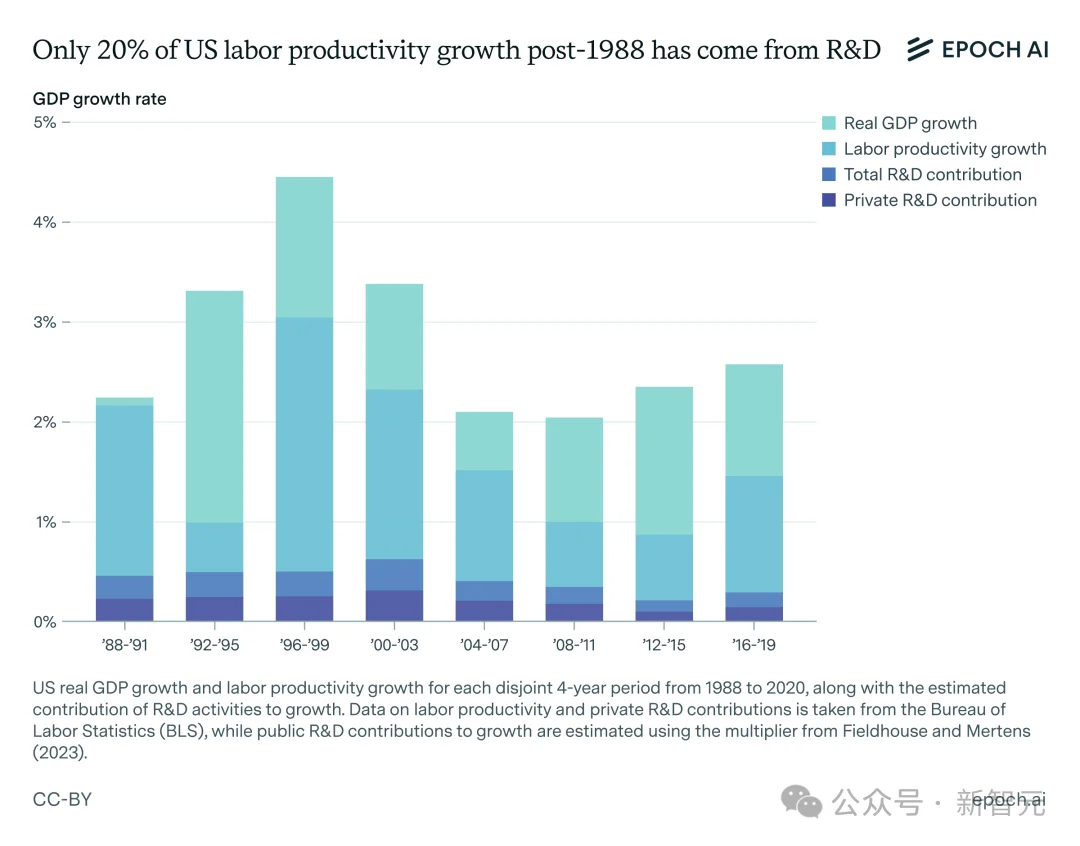 Only 20% of US labor productivity growth post-1988 has come from R&D

EPOCH AI

GDP growth rate

5%
4%
3%
2%
1%
0%

Real GDP growth
Labor productivity growth
Total R&D contribution
Private R&D contribution

'88-'91
'92-'95
'96-'99
'00-'03
'04-'07
'08-'11
'12-'15
'16-'19

US real GDP growth and labor productivity growth for each disjoint 4-year period from 1988 to 2020, along with the estimated contribution of R&D activities to growth. Data on labor productivity and private R&D contributions is taken from the Bureau of Labor Statistics (BLS), while public R&D contributions to growth are estimated using the multiplier from Fieldhouse and Mertens (2023).

CC-BY

公众号 · 新智元

epoch.ai